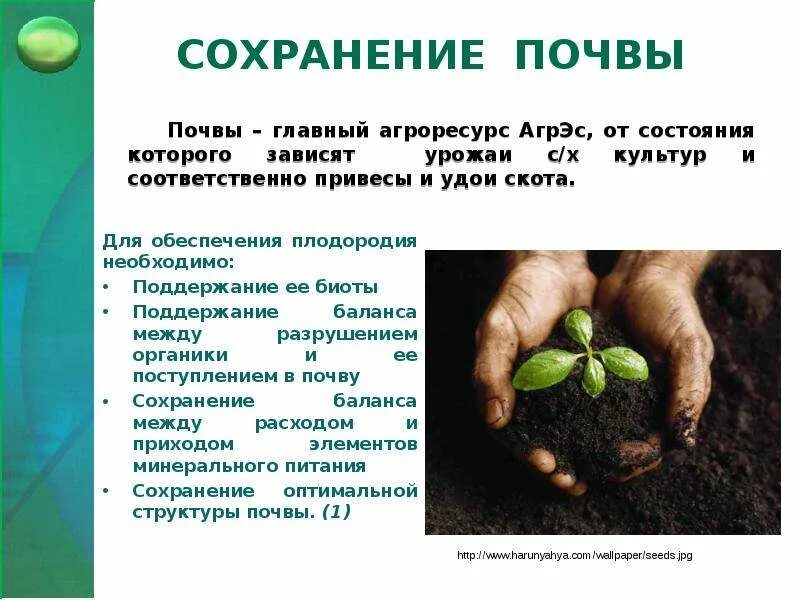 СОХРАНЕНИЕ ПОЧВЫ

Почвы – главный агроресурс АгрЭс, от состояния которого зависят урожаи с/х культур и соответственно привесы и удои скота.

Для обеспечения плодородия необходимо:
• Поддержание ее биоты
• Поддержание баланса между разрушением органики и ее поступлением в почву
• Сохранение баланса между расходом и приходом элементов минерального питания
• Сохранение оптимальной структуры почвы. (1)

http://www.harunyahya.com/wallpaper/seeds.jpg